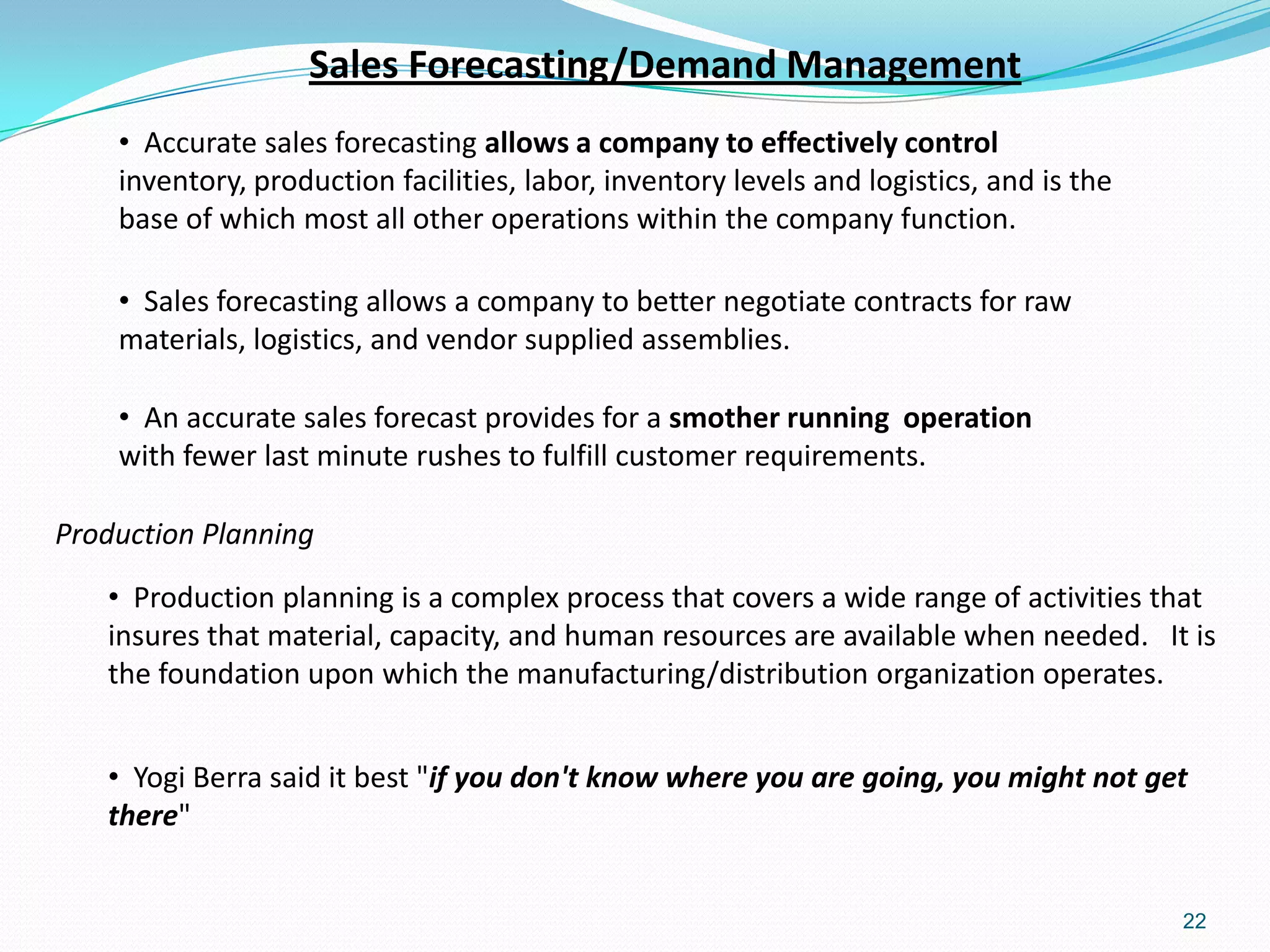 Sales Forecasting/Demand Management

• Accurate sales forecasting allows a company to effectively control inventory, production facilities, labor, inventory levels and logistics, and is the base of which most all other operations within the company function.

• Sales forecasting allows a company to better negotiate contracts for raw materials, logistics, and vendor supplied assemblies.

• An accurate sales forecast provides for a smother running operation with fewer last minute rushes to fulfill customer requirements.

Production Planning

• Production planning is a complex process that covers a wide range of activities that insures that material, capacity, and human resources are available when needed. It is the foundation upon which the manufacturing/distribution organization operates.

• Yogi Berra said it best "if you don't know where you are going, you might not get there"

22